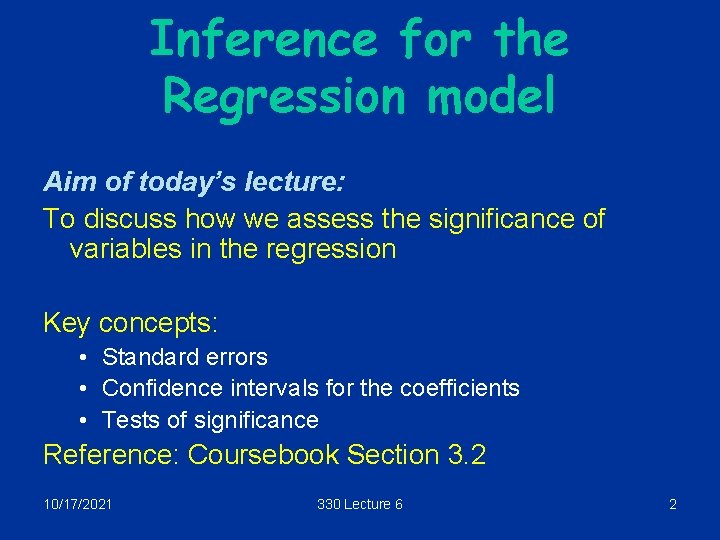 Inference for the Regression model

Aim of today's lecture:

To discuss how we assess the significance of variables in the regression

Key concepts:

• Standard errors
• Confidence intervals for the coefficients
• Tests of significance

Reference: Coursebook Section 3.2

10/17/2021 330 Lecture 6 2